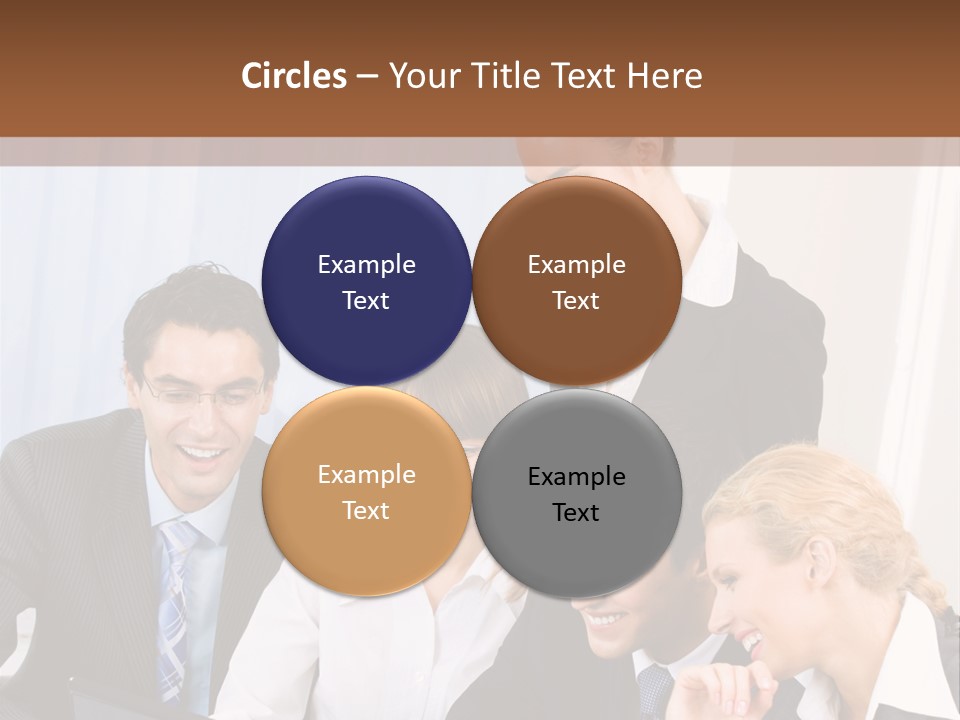 Circles – Your Title Text Here

Example Text

Example Text

Example Text

Example Text